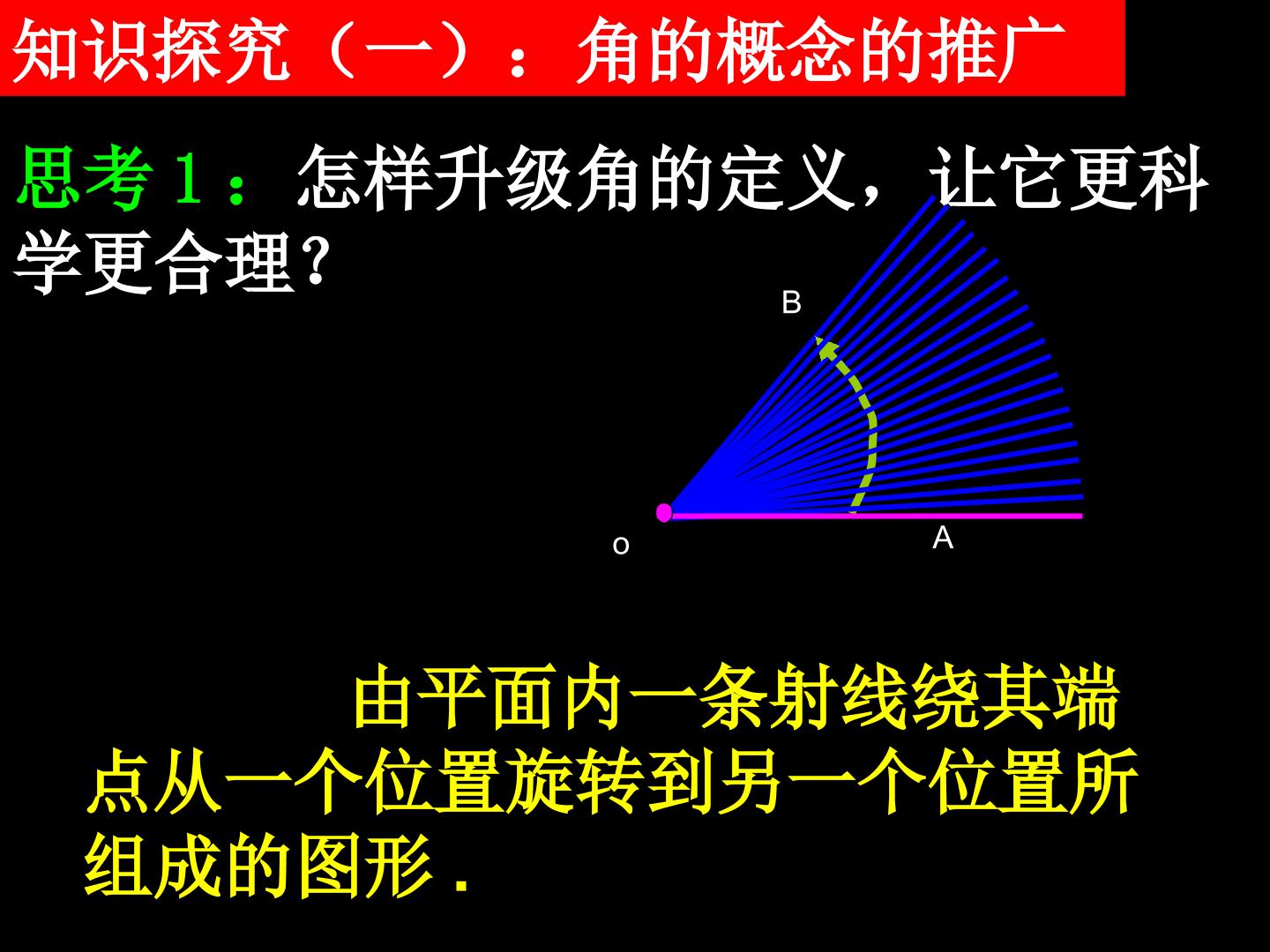 知识探究（一）：角的概念的推广

思考1：怎样升级角的定义，让它更科学更合理？

B

o

A

由平面内一条射线绕其端点从一个位置旋转到另一个位置所组成的图形.